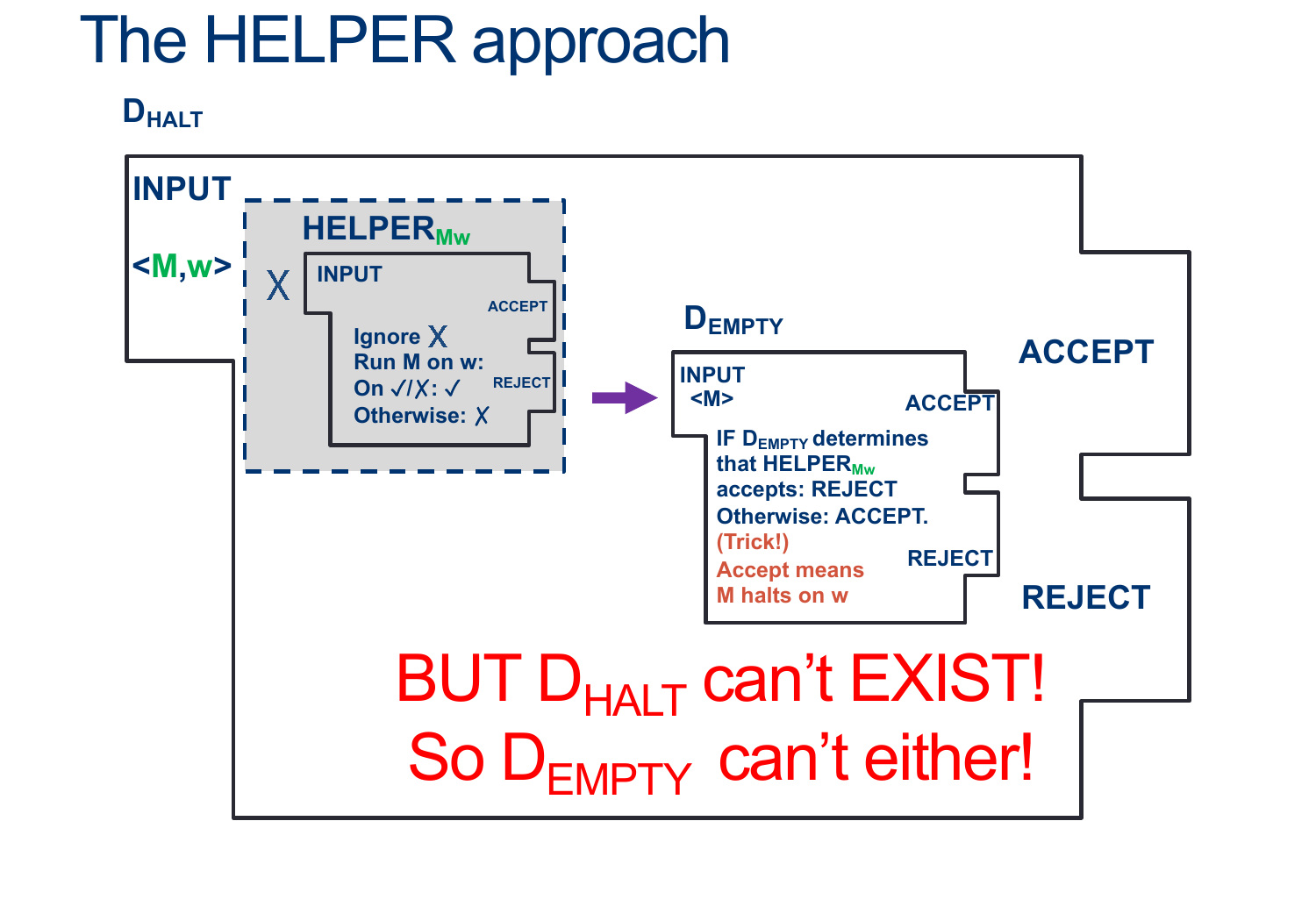 The HELPER approach

$D_{HALT}$

INPUT

<M,w>

$HELPER_{Mw}$

X

INPUT

ACCEPT

Ignore X
Run M on w:
On ✓/X: ✓
Otherwise: X

REJECT

$D_{EMPTY}$

INPUT
<M>

ACCEPT

IF $D_{EMPTY}$ determines that $HELPER_{Mw}$ accepts: REJECT
Otherwise: ACCEPT.
(Trick!)
Accept means M halts on w

REJECT

ACCEPT

REJECT

BUT $D_{HALT}$ can't EXIST!
So $D_{EMPTY}$ can't either!